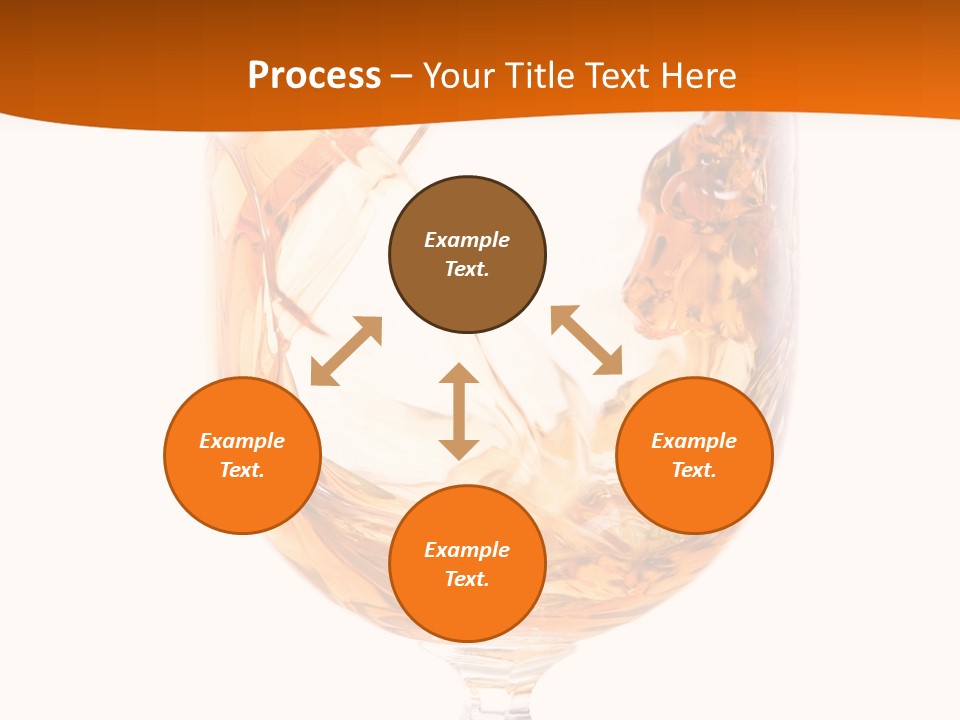 Process – Your Title Text Here

Example Text.

Example Text.

Example Text.

Example Text.